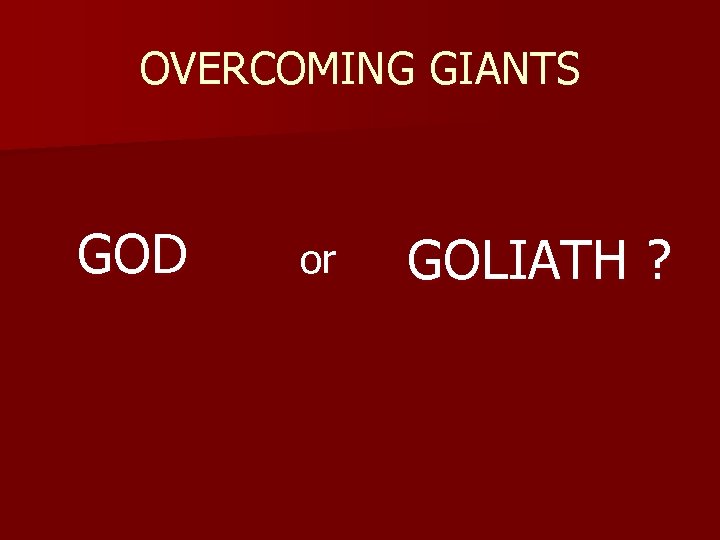 OVERCOMING GIANTS

GOD or GOLIATH ?